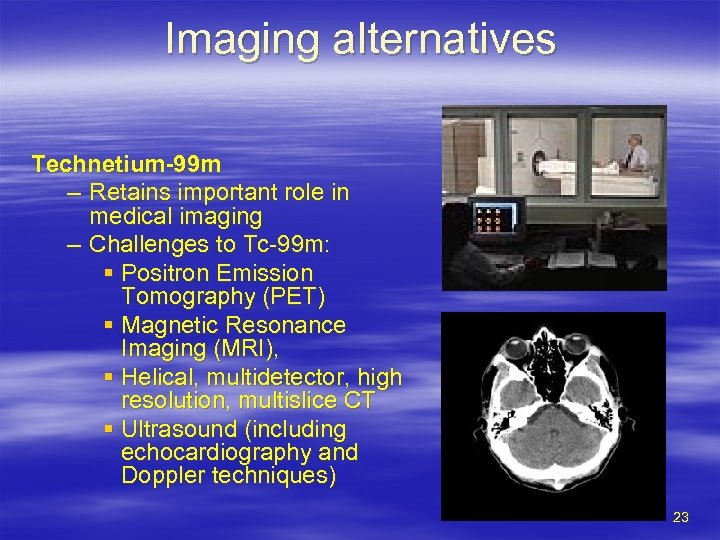 Imaging alternatives

Technetium-99m
– Retains important role in medical imaging
– Challenges to Tc-99m:
▪ Positron Emission Tomography (PET)
▪ Magnetic Resonance Imaging (MRI),
▪ Helical, multidetector, high resolution, multislice CT
▪ Ultrasound (including echocardiography and Doppler techniques)

23